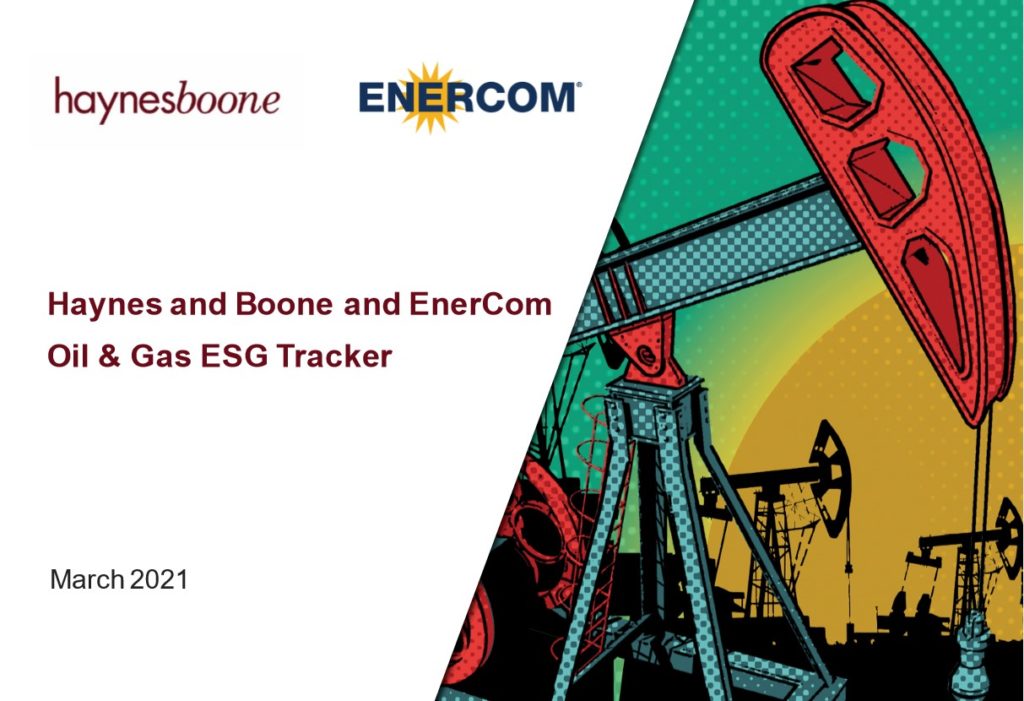 haynesboone ENERCOM®

Haynes and Boone and EnerCom Oil & Gas ESG Tracker

March 2021